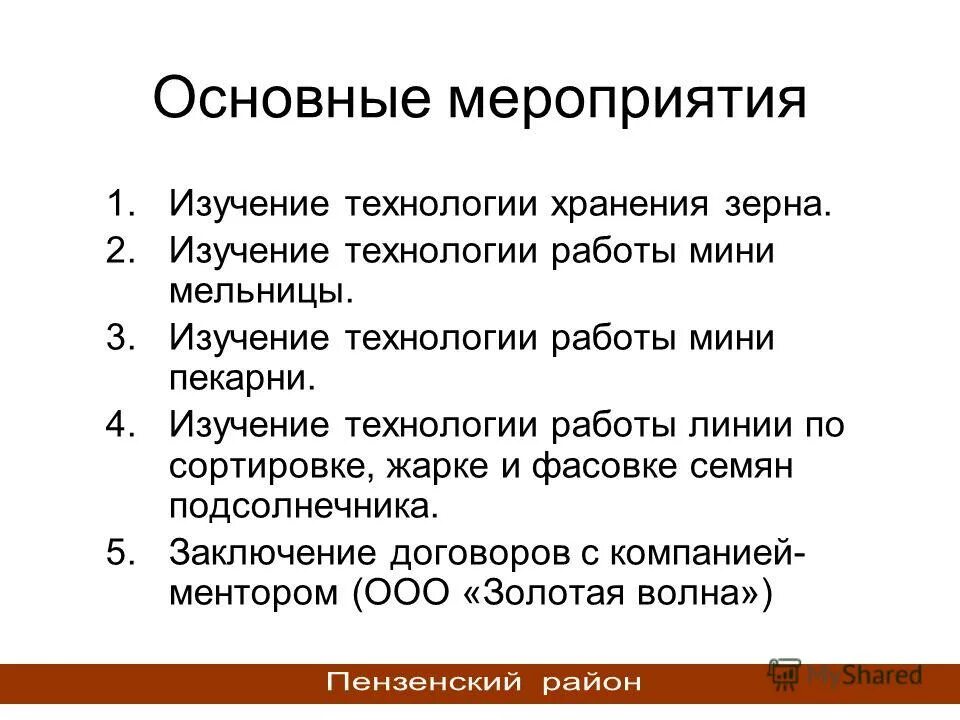 Основные мероприятия

1. Изучение технологии хранения зерна.
2. Изучение технологии работы мини мельницы.
3. Изучение технологии работы мини пекарни.
4. Изучение технологии работы линии по сортировке, жарке и фасовке семян подсолнечника.
5. Заключение договоров с компанией-ментором (ООО «Золотая волна»)

Пензенский район

MyShared